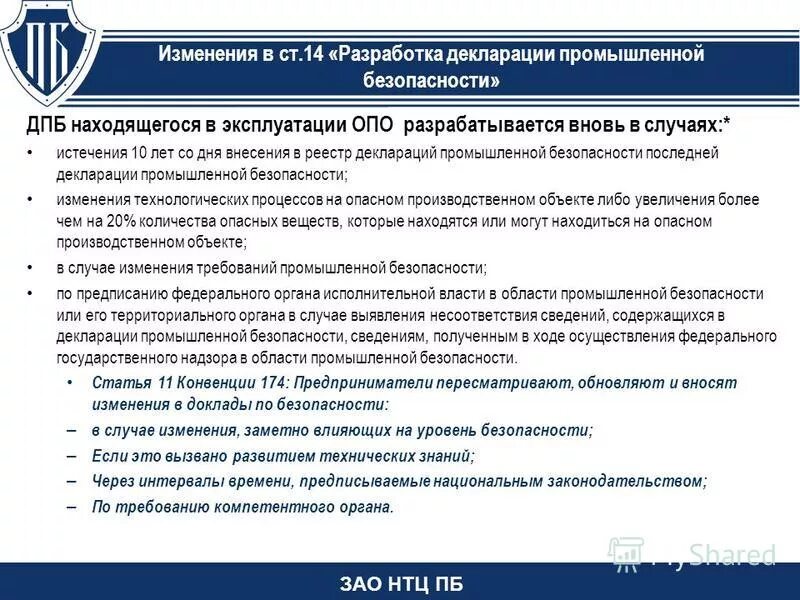 ПБ

Изменения в ст.14 «Разработка декларации промышленной безопасности»

ДПБ находящегося в эксплуатации ОПО разрабатывается вновь в случаях:*

• истечения 10 лет со дня внесения в реестр деклараций промышленной безопасности последней декларации промышленной безопасности;

• изменения технологических процессов на опасном производственном объекте либо увеличения более чем на 20% количества опасных веществ, которые находятся или могут находиться на опасном производственном объекте;

• в случае изменения требований промышленной безопасности;

• по предписанию федерального органа исполнительной власти в области промышленной безопасности или его территориального органа в случае выявления несоответствия сведений, содержащихся в декларации промышленной безопасности, сведениям, полученным в ходе осуществления федерального государственного надзора в области промышленной безопасности.

• Статья 11 Конвенции 174: Предприниматели пересматривают, обновляют и вносят изменения в доклады по безопасности:

– в случае изменения, заметно влияющих на уровень безопасности;

– Если это вызвано развитием технических знаний;

– Через интервалы времени, предписываемые национальным законодательством;

– По требованию компетентного органа.

MyShared

ЗАО НТЦ ПБ